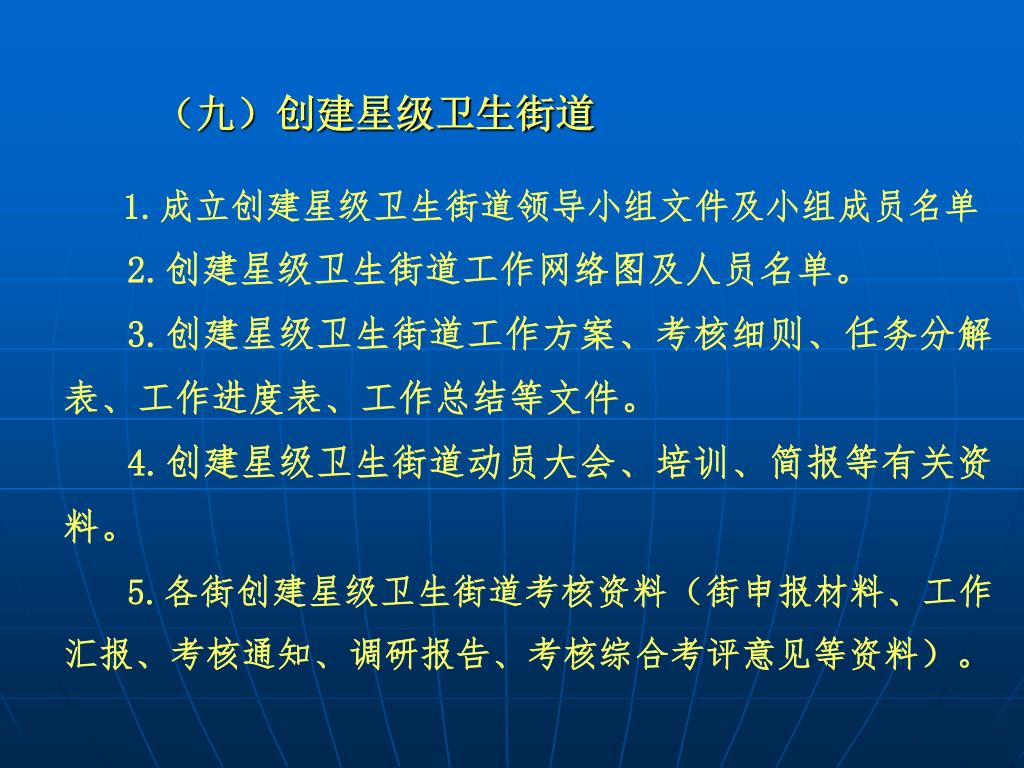 （九）创建星级卫生街道

1.成立创建星级卫生街道领导小组文件及小组成员名单

2.创建星级卫生街道工作网络图及人员名单。

3.创建星级卫生街道工作方案、考核细则、任务分解表、工作进度表、工作总结等文件。

4.创建星级卫生街道动员大会、培训、简报等有关资料。

5.各街创建星级卫生街道考核资料（街申报材料、工作汇报、考核通知、调研报告、考核综合考评意见等资料）。